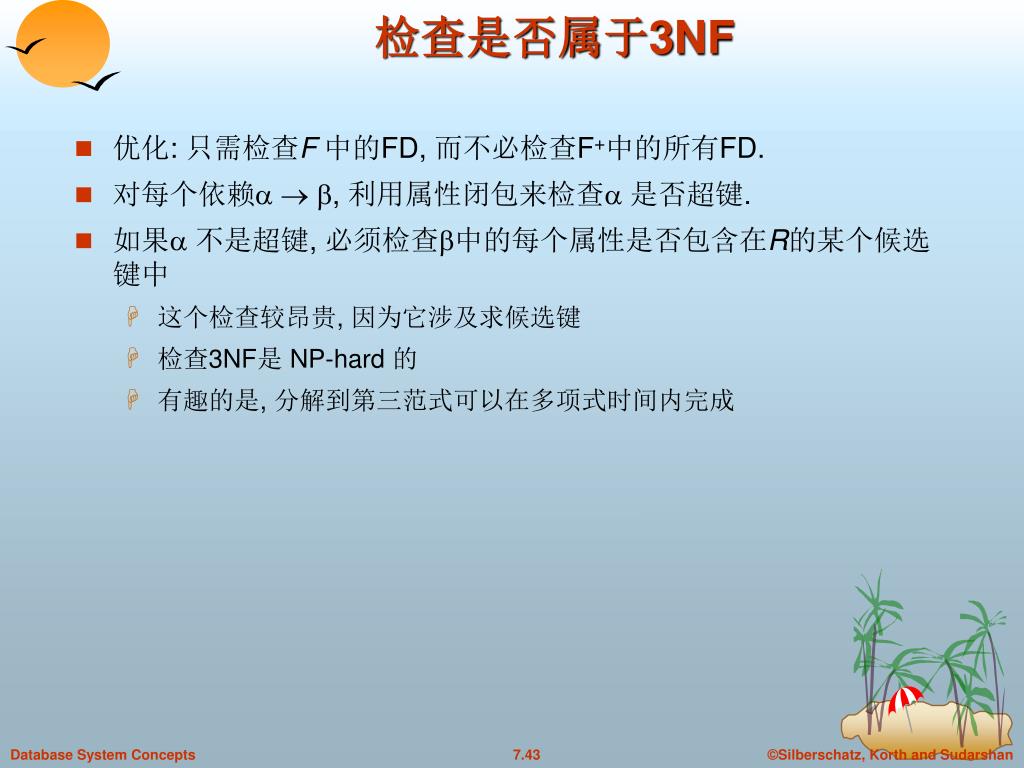 检查是否属于3NF

优化: 只需检查$F$ 中的FD, 而不必检查$F^+$中的所有FD.

对每个依赖$\alpha \rightarrow \beta$, 利用属性闭包来检查$\alpha$ 是否超键.

如果$\alpha$ 不是超键, 必须检查$\beta$中的每个属性是否包含在$R$的某个候选键中

这个检查较昂贵, 因为它涉及求候选键

检查3NF是 NP-hard 的

有趣的是, 分解到第三范式可以在多项式时间内完成

Database System Concepts
7.43
©Silberschatz, Korth and Sudarshan